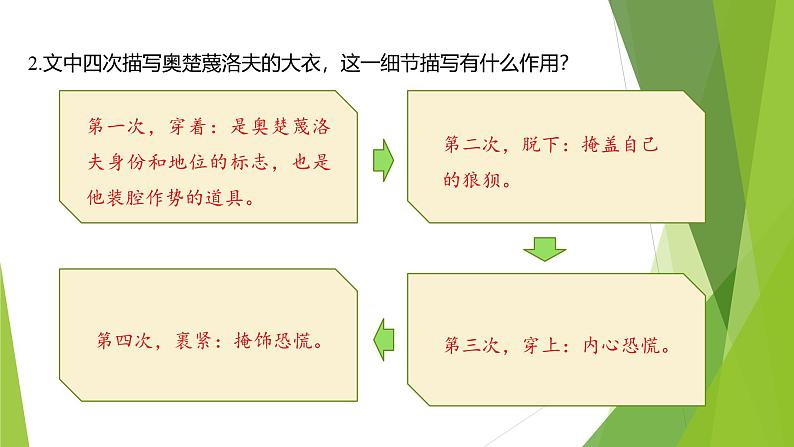 2.文中四次描写奥楚蔑洛夫的大衣，这一细节描写有什么作用？

第一次，穿着：是奥楚蔑洛夫身份和地位的标志，也是他装腔作势的道具。

第二次，脱下：掩盖自己的狼狈。

第三次，穿上：内心恐慌。

第四次，裹紧：掩饰恐慌。